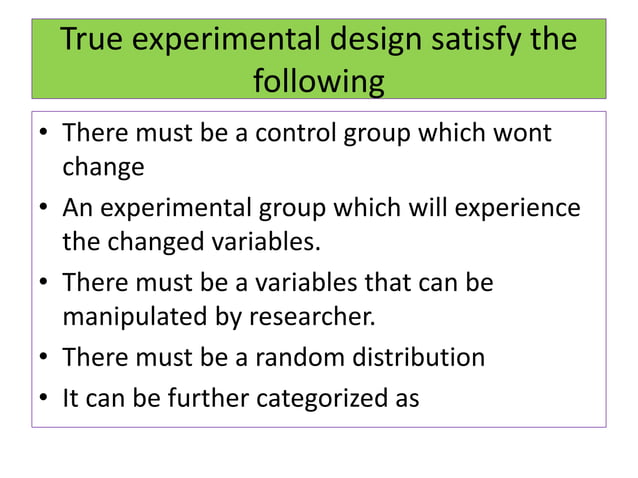 True experimental design satisfy the following

• There must be a control group which wont change
• An experimental group which will experience the changed variables.
• There must be a variables that can be manipulated by researcher.
• There must be a random distribution
• It can be further categorized as